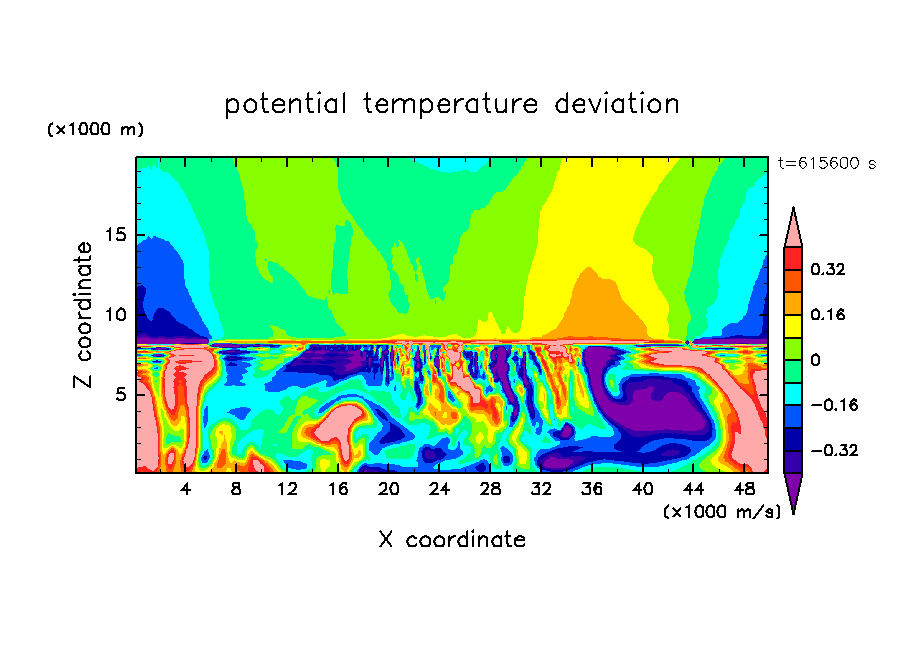 potential temperature deviation

(×1000 m)

t=615600 s

Z coordinate

15
10
5

0.32
0.16
0
−0.16
−0.32

4 8 12 16 20 24 28 32 36 40 44 48

(×1000 m/s)

X coordinate